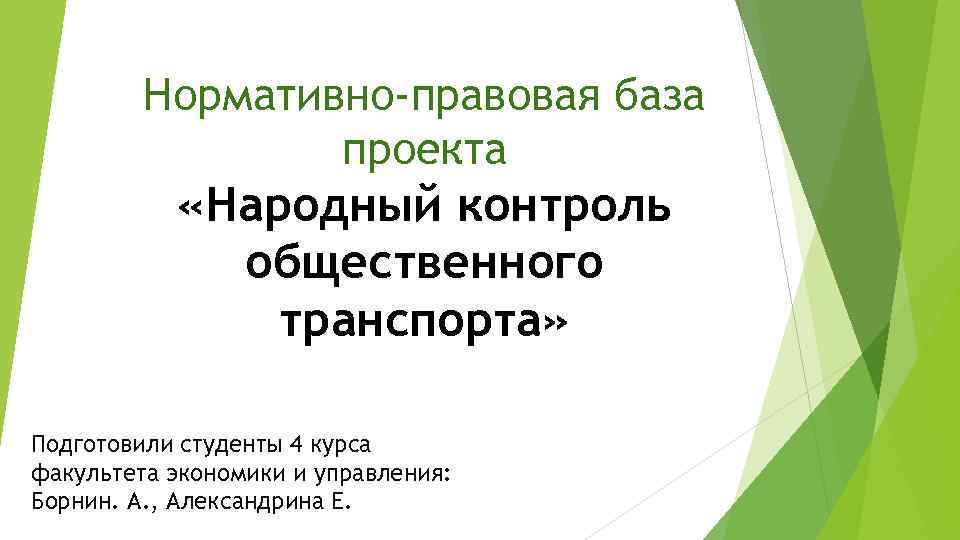 Нормативно-правовая база проекта «Народный контроль общественного транспорта»

Подготовили студенты 4 курса факультета экономики и управления: Борнин. А., Александрина Е.